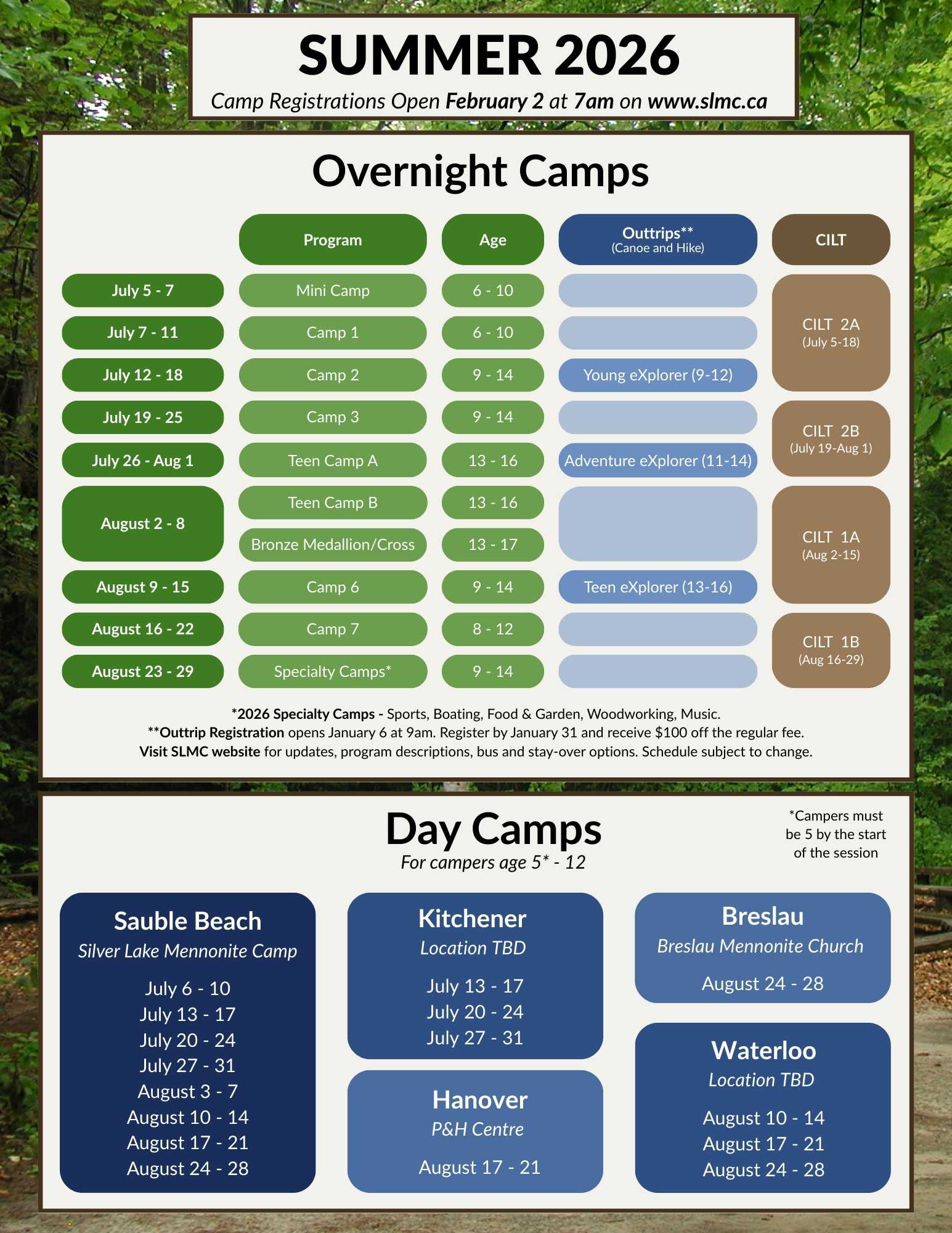 SUMMER 2026

Camp Registrations Open February 2 at 7am on www.slmc.ca

Overnight Camps

| | Program | Age | Outtrips** (Canoe and Hike) | CILT |
|---|---|---|---|---|
| July 5 - 7 | Mini Camp | 6 - 10 | | CILT 2A (July 5-18) |
| July 7 - 11 | Camp 1 | 6 - 10 | | |
| July 12 - 18 | Camp 2 | 9 - 14 | Young eXplorer (9-12) | |
| July 19 - 25 | Camp 3 | 9 - 14 | | CILT 2B (July 19-Aug 1) |
| July 26 - Aug 1 | Teen Camp A | 13 - 16 | Adventure eXplorer (11-14) | |
| August 2 - 8 | Teen Camp B | 13 - 16 | | CILT 1A (Aug 2-15) |
| | Bronze Medallion/Cross | 13 - 17 | | |
| August 9 - 15 | Camp 6 | 9 - 14 | Teen eXplorer (13-16) | |
| August 16 - 22 | Camp 7 | 8 - 12 | | CILT 1B (Aug 16-29) |
| August 23 - 29 | Specialty Camps* | 9 - 14 | | |

*2026 Specialty Camps - Sports, Boating, Food & Garden, Woodworking, Music.
**Outtrip Registration opens January 6 at 9am. Register by January 31 and receive $100 off the regular fee.
Visit SLMC website for updates, program descriptions, bus and stay-over options. Schedule subject to change.

Day Camps
For campers age 5* - 12

*Campers must be 5 by the start of the session

Sauble Beach
Silver Lake Mennonite Camp
July 6 - 10
July 13 - 17
July 20 - 24
July 27 - 31
August 3 - 7
August 10 - 14
August 17 - 21
August 24 - 28

Kitchener
Location TBD
July 13 - 17
July 20 - 24
July 27 - 31

Hanover
P&H Centre
August 17 - 21

Breslau
Breslau Mennonite Church
August 24 - 28

Waterloo
Location TBD
August 10 - 14
August 17 - 21
August 24 - 28